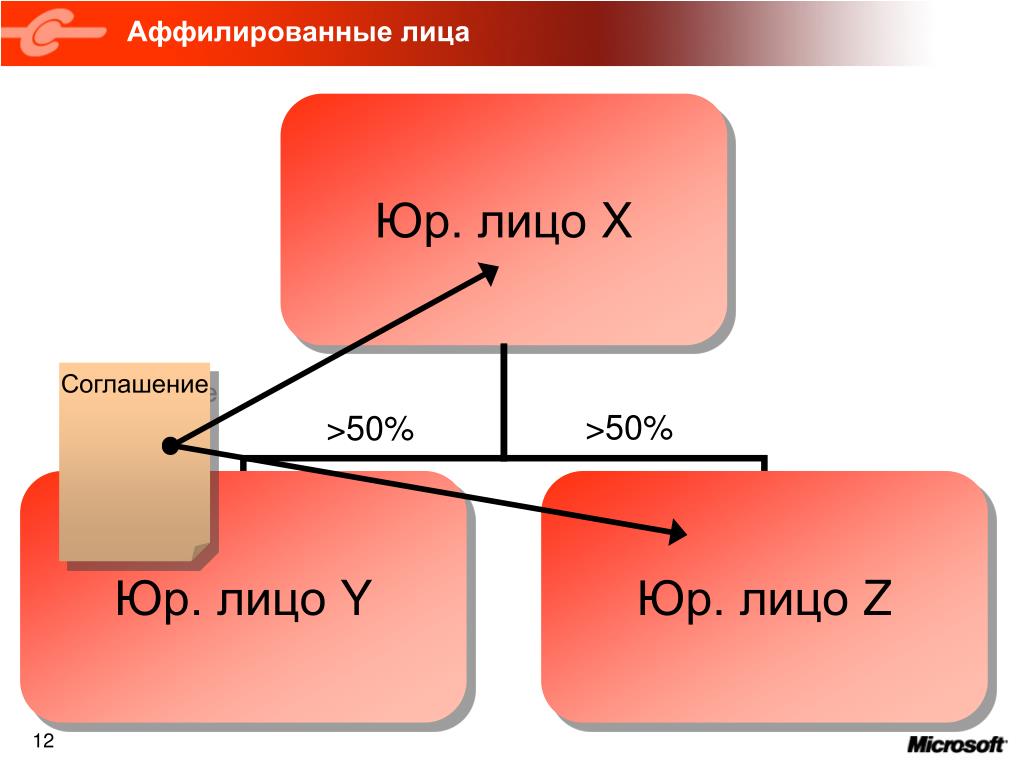 Аффилированные лица

Юр. лицо X

Соглашение

>50%

>50%

Юр. лицо Y

Юр. лицо Z

12

Microsoft